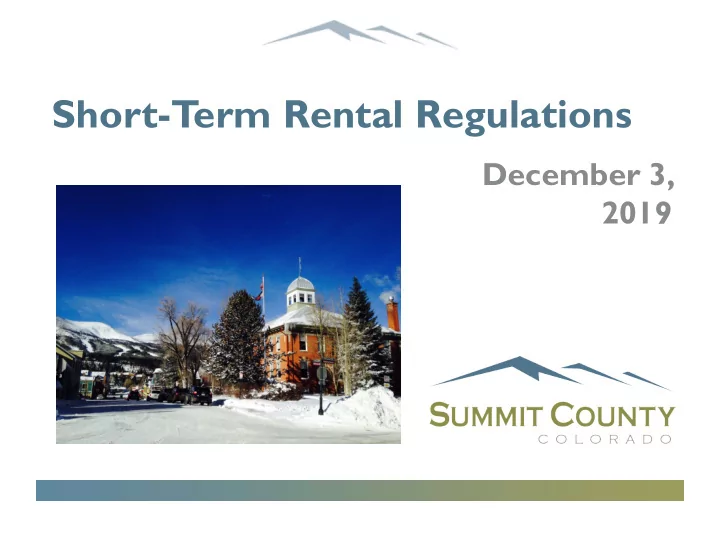 Short-Term Rental Regulations

December 3, 2019

SUMMIT COUNTY
COLORADO